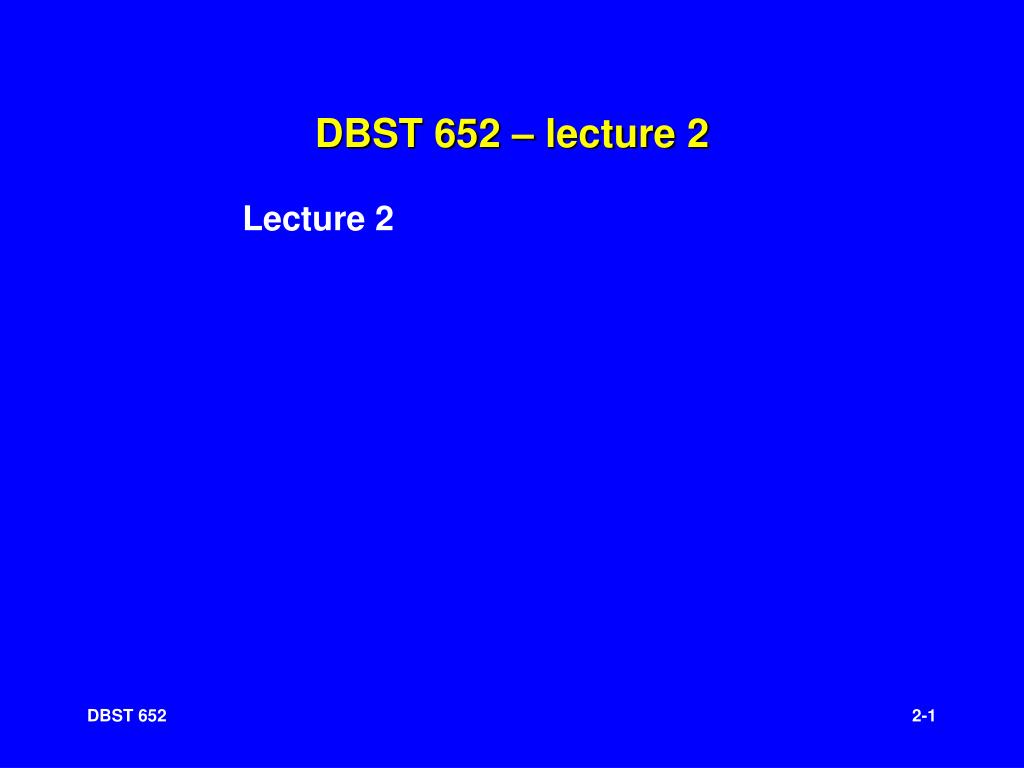 DBST 652 – lecture 2

Lecture 2

DBST 652

2-1